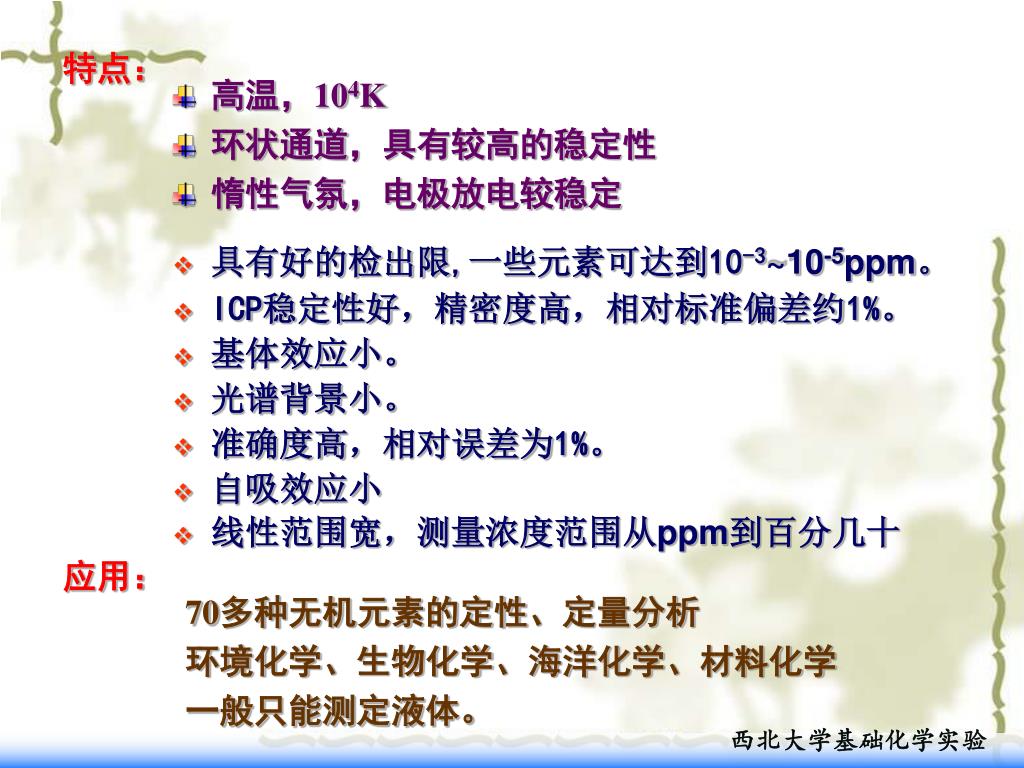 特点：

高温，$10^4$K

环状通道，具有较高的稳定性

惰性气氛，电极放电较稳定

具有好的检出限,一些元素可达到$10^{-3}$~$10^{-5}$ppm。

ICP稳定性好，精密度高，相对标准偏差约1%。

基体效应小。

光谱背景小。

准确度高，相对误差为1%。

自吸效应小

线性范围宽，测量浓度范围从ppm到百分几十

应用：

70多种无机元素的定性、定量分析

环境化学、生物化学、海洋化学、材料化学

一般只能测定液体。

西北大学基础化学实验